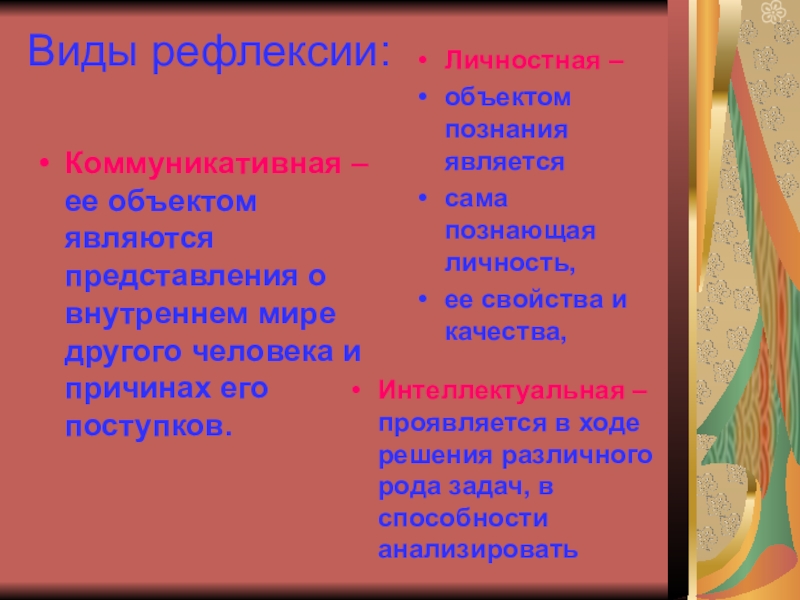 Виды рефлексии:

• Коммуникативная – ее объектом являются представления о внутреннем мире другого человека и причинах его поступков.

• Личностная –
• объектом познания является
• сама познающая личность,
• ее свойства и качества,

• Интеллектуальная – проявляется в ходе решения различного рода задач, в способности анализировать